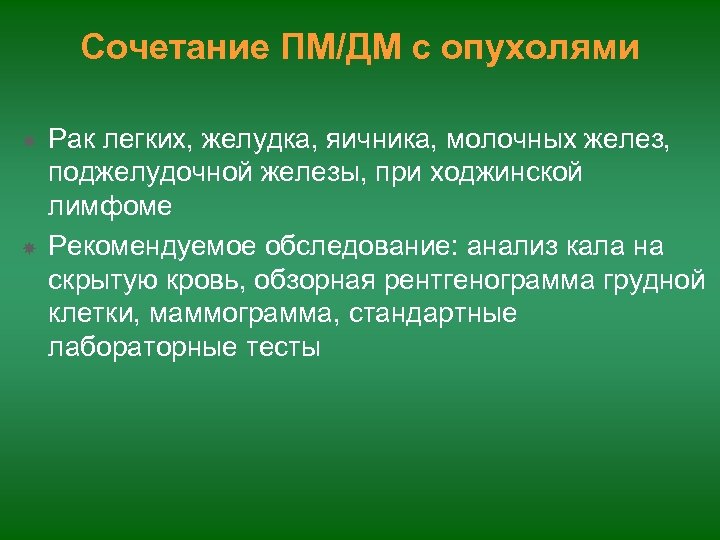 Сочетание ПМ/ДМ с опухолями

Рак легких, желудка, яичника, молочных желез, поджелудочной железы, при ходжинской лимфоме

Рекомендуемое обследование: анализ кала на скрытую кровь, обзорная рентгенограмма грудной клетки, маммограмма, стандартные лабораторные тесты